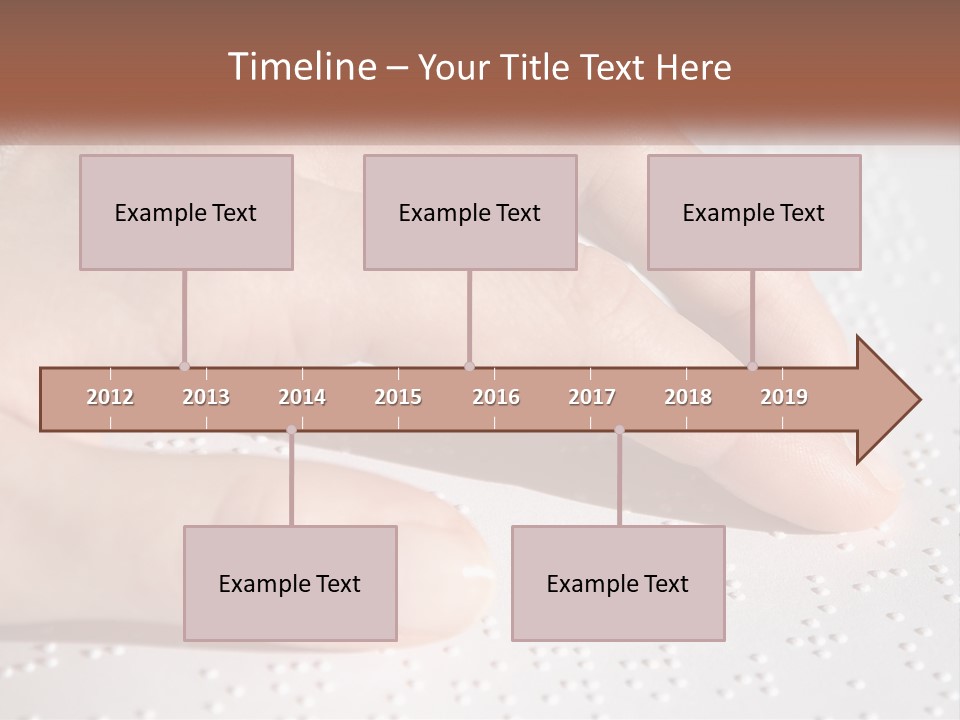 Timeline – Your Title Text Here

Example Text

Example Text

Example Text

2012 2013 2014 2015 2016 2017 2018 2019

Example Text

Example Text